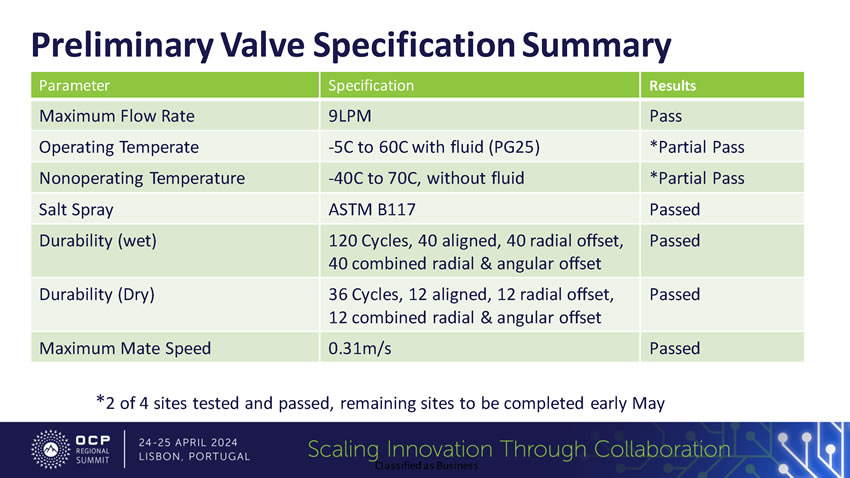 Preliminary Valve Specification Summary

| Parameter | Specification | Results |
|---|---|---|
| Maximum Flow Rate | 9LPM | Pass |
| Operating Temperate | -5C to 60C with fluid (PG25) | *Partial Pass |
| Nonoperating Temperature | -40C to 70C, without fluid | *Partial Pass |
| Salt Spray | ASTM B117 | Passed |
| Durability (wet) | 120 Cycles, 40 aligned, 40 radial offset, 40 combined radial & angular offset | Passed |
| Durability (Dry) | 36 Cycles, 12 aligned, 12 radial offset, 12 combined radial & angular offset | Passed |
| Maximum Mate Speed | 0.31m/s | Passed |

*2 of 4 sites tested and passed, remaining sites to be completed early May

OCP REGIONAL SUMMIT

24-25 APRIL 2024
LISBON, PORTUGAL

Scaling Innovation Through Collaboration

Classified as Business